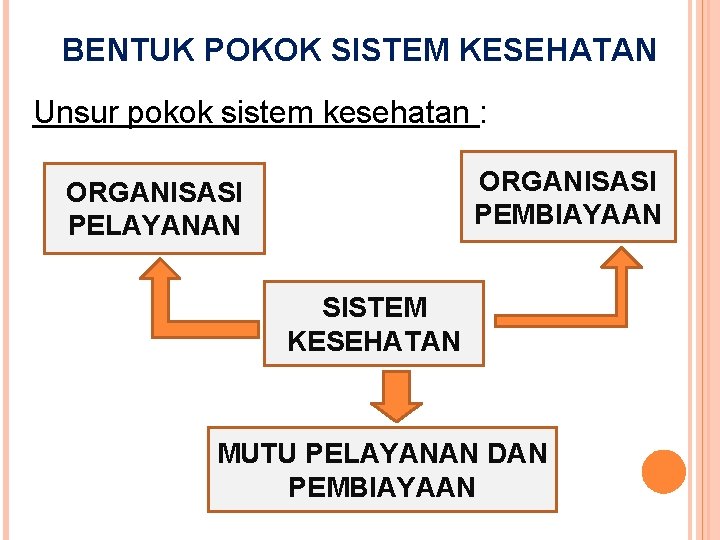 BENTUK POKOK SISTEM KESEHATAN

Unsur pokok sistem kesehatan :

ORGANISASI PELAYANAN

ORGANISASI PEMBIAYAAN

SISTEM KESEHATAN

MUTU PELAYANAN DAN PEMBIAYAAN